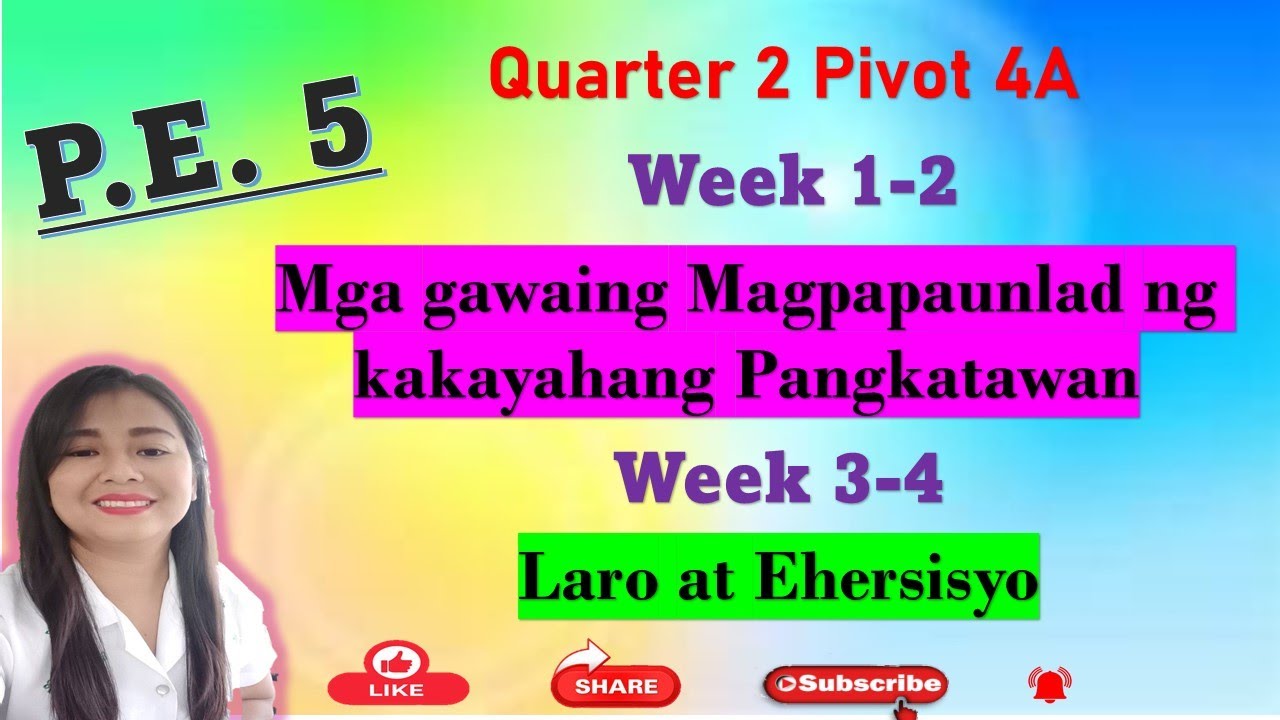 P.E. 5

Quarter 2 Pivot 4A

Week 1-2

Mga gawaing Magpapaunlad ng kakayahang Pangkatawan

Week 3-4

Laro at Ehersisyo

LIKE

SHARE

Subscribe